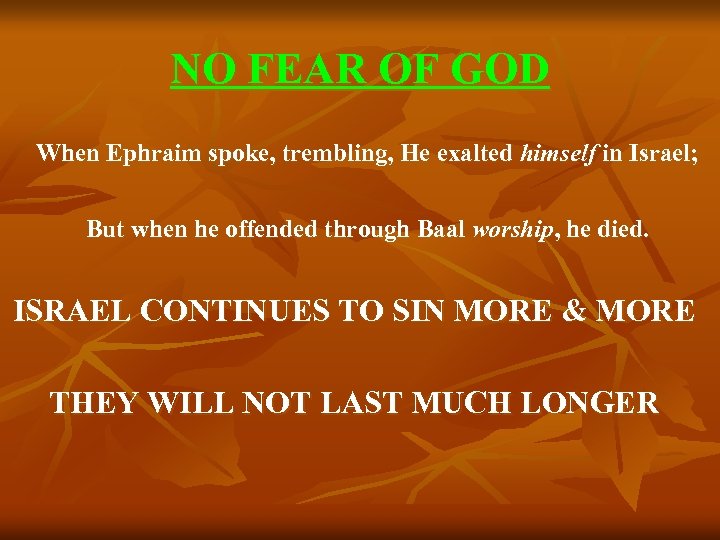 NO FEAR OF GOD

When Ephraim spoke, trembling, He exalted himself in Israel;

But when he offended through Baal worship, he died.

ISRAEL CONTINUES TO SIN MORE & MORE

THEY WILL NOT LAST MUCH LONGER